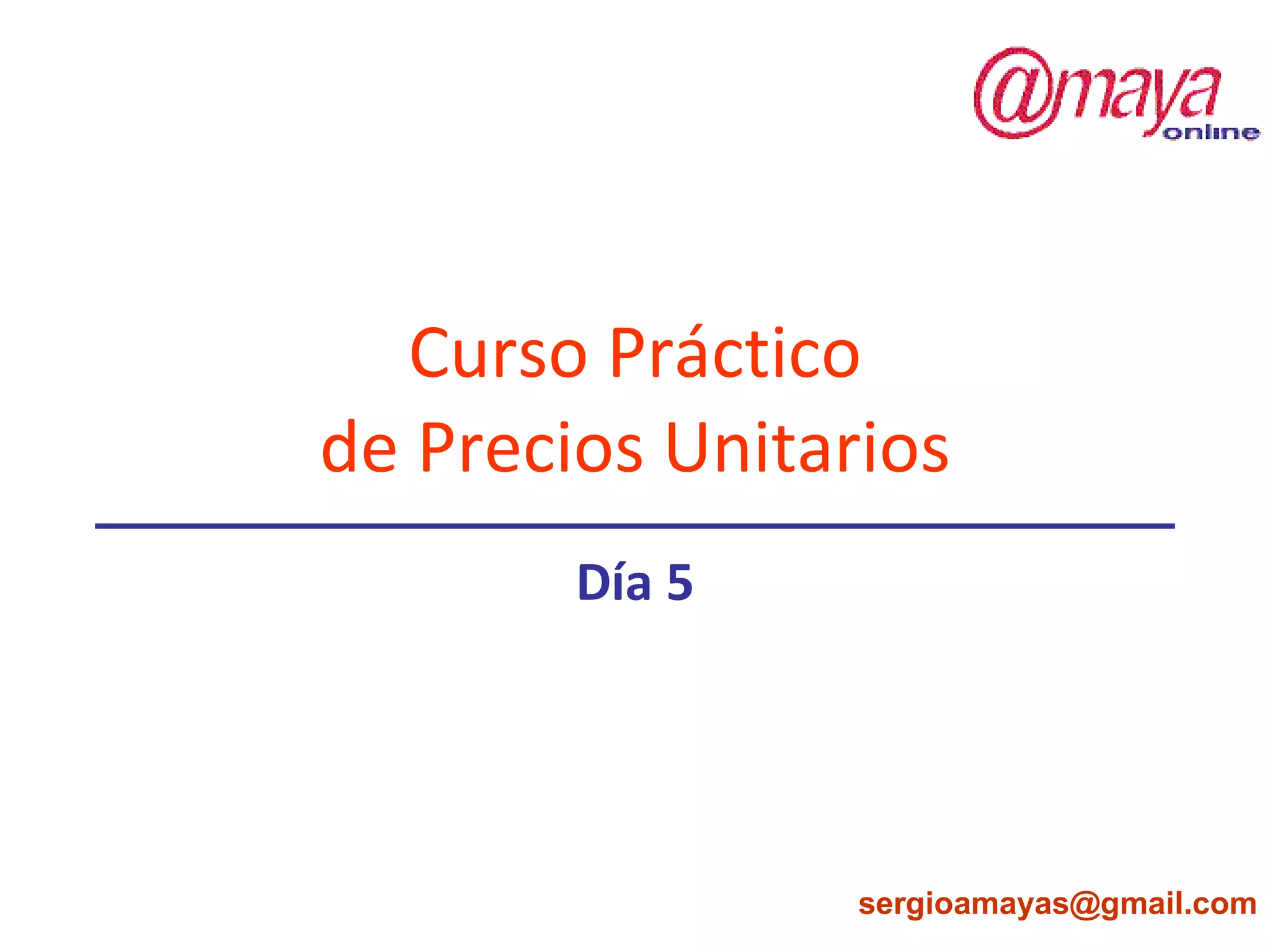 @maya online

Curso Práctico
de Precios Unitarios

Día 5

sergioamayas@gmail.com